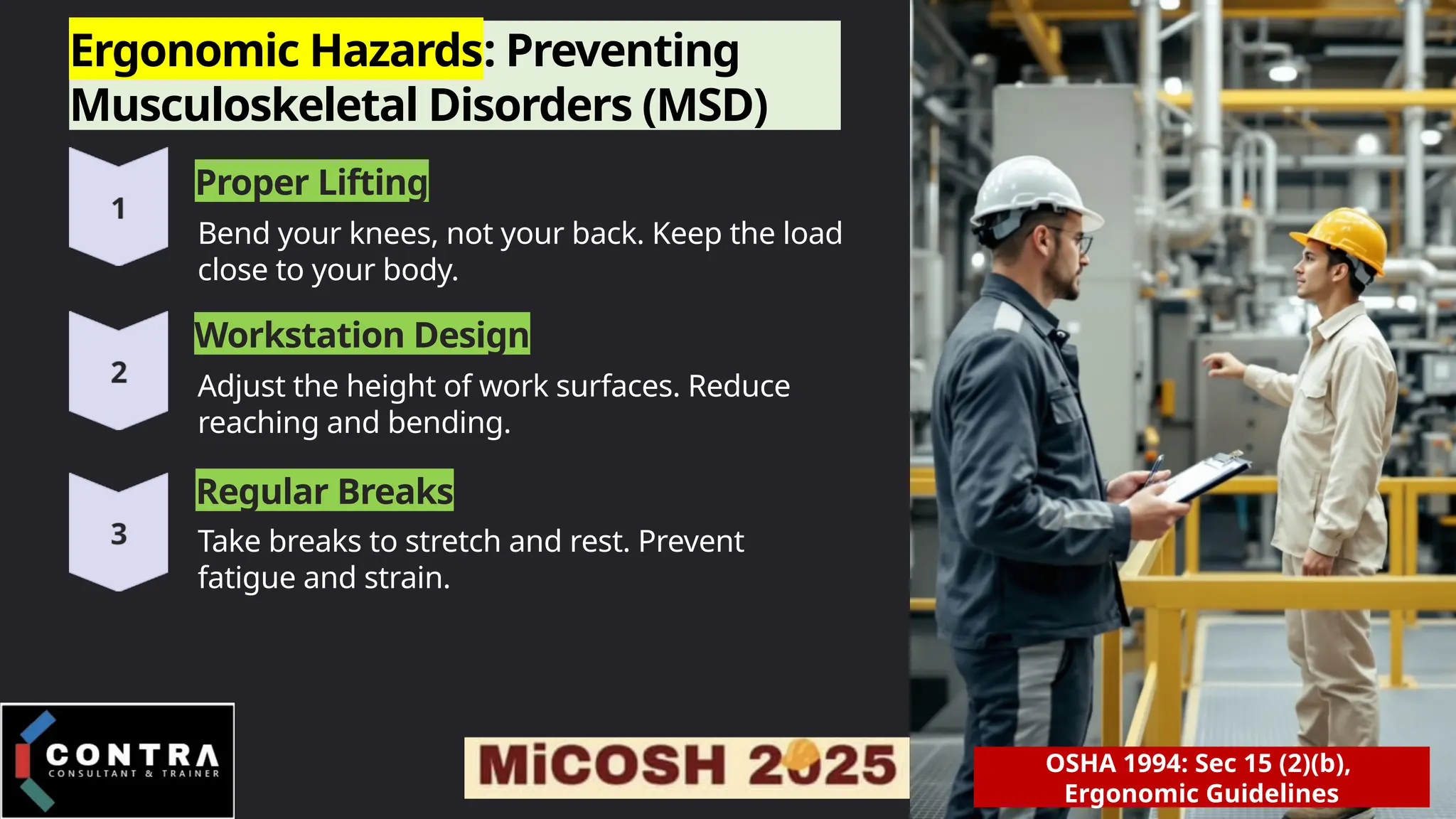 Ergonomic Hazards: Preventing Musculoskeletal Disorders (MSD)

1

Proper Lifting

Bend your knees, not your back. Keep the load close to your body.

2

Workstation Design

Adjust the height of work surfaces. Reduce reaching and bending.

3

Regular Breaks

Take breaks to stretch and rest. Prevent fatigue and strain.

CONTRA
CONSULTANT & TRAINER

MiCOSH 2025

OSHA 1994: Sec 15 (2)(b), Ergonomic Guidelines